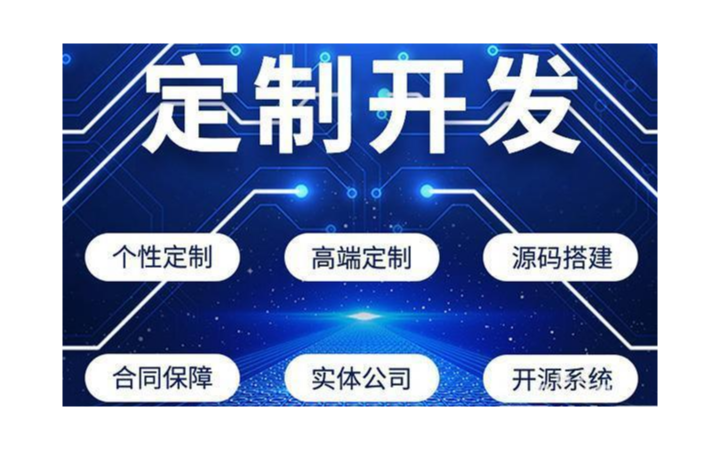 定制开发

个性定制

高端定制

源码搭建

合同保障

实体公司

开源系统